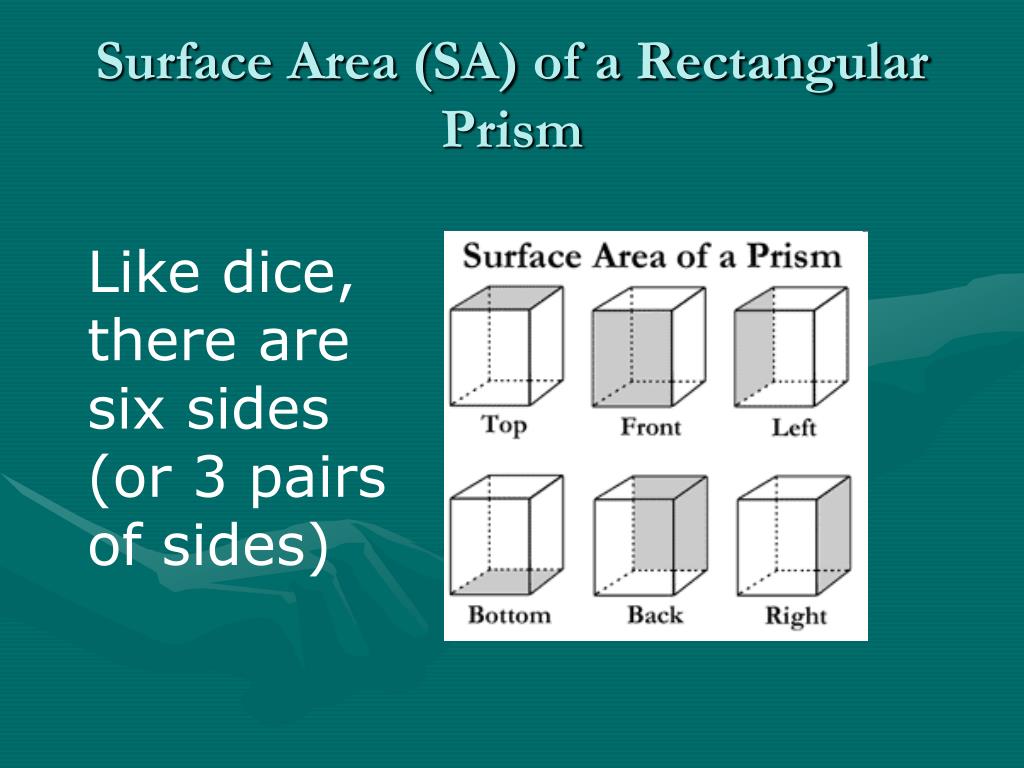 Surface Area (SA) of a Rectangular Prism

Like dice, there are six sides (or 3 pairs of sides)

Surface Area of a Prism

Top

Front

Left

Bottom

Back

Right